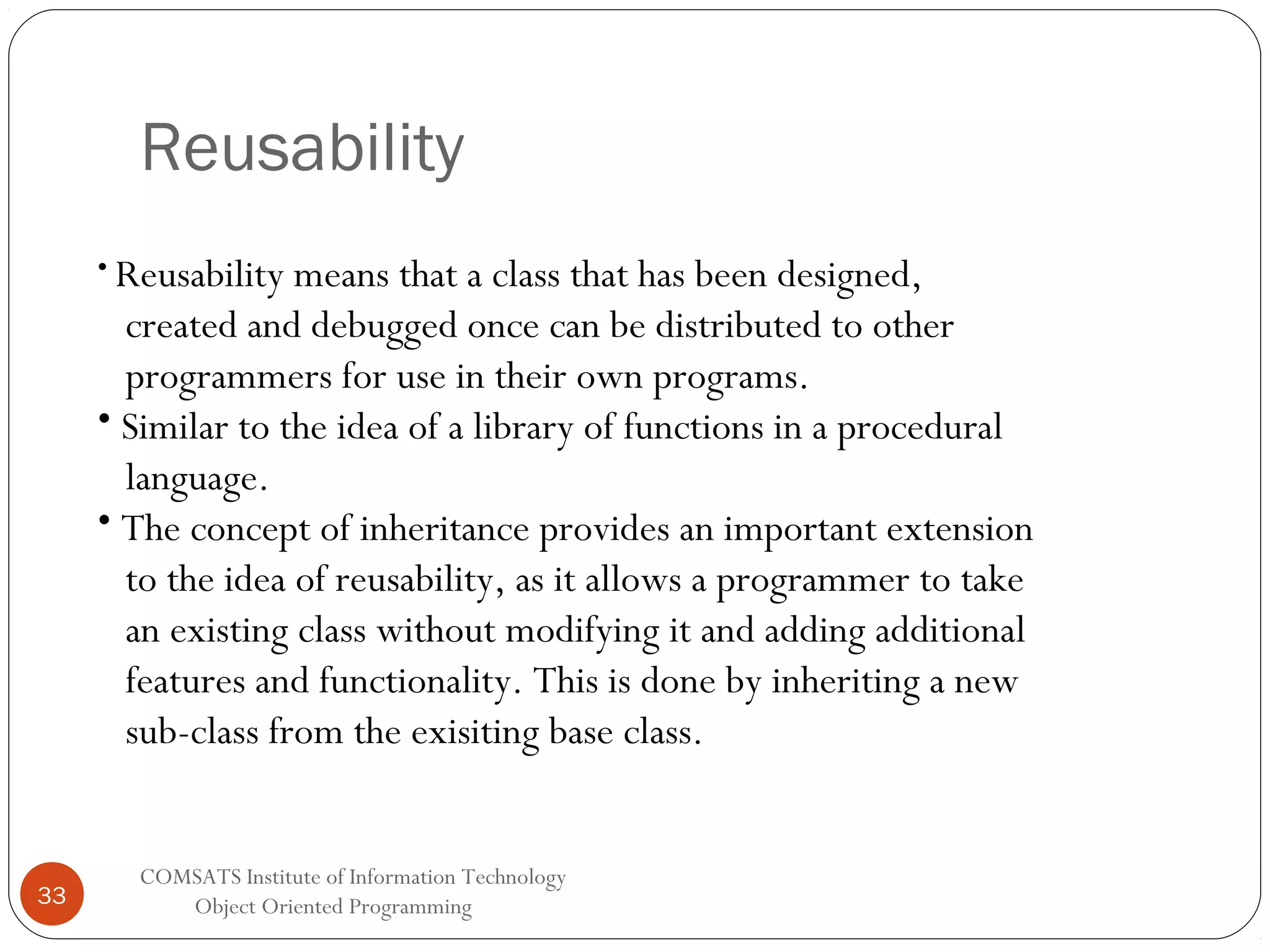 Reusability

• Reusability means that a class that has been designed, created and debugged once can be distributed to other programmers for use in their own programs.

• Similar to the idea of a library of functions in a procedural language.

• The concept of inheritance provides an important extension to the idea of reusability, as it allows a programmer to take an existing class without modifying it and adding additional features and functionality. This is done by inheriting a new sub-class from the exisiting base class.

33

COMSATS Institute of Information Technology
Object Oriented Programming